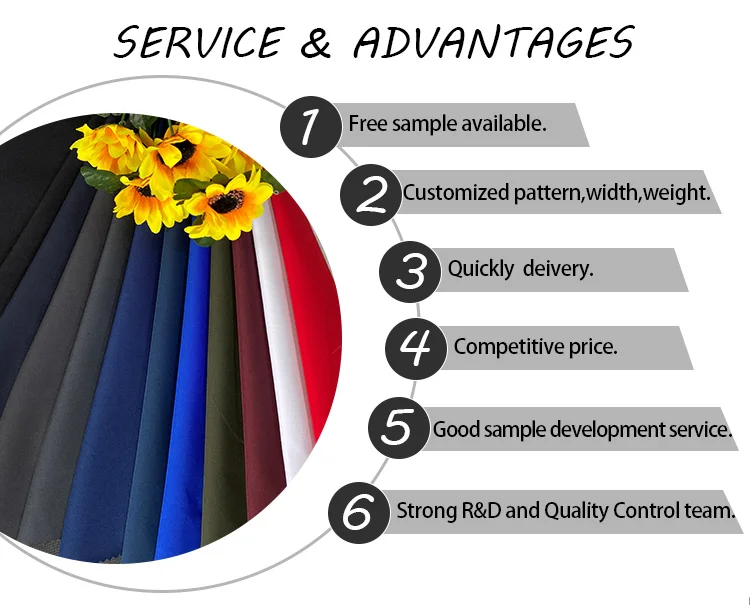 SERVICE & ADVANTAGES

1 Free sample available.

2 Customized pattern,width,weight.

3 Quickly deivery.

4 Competitive price.

5 Good sample development service.

6 Strong R&D and Quality Control team.